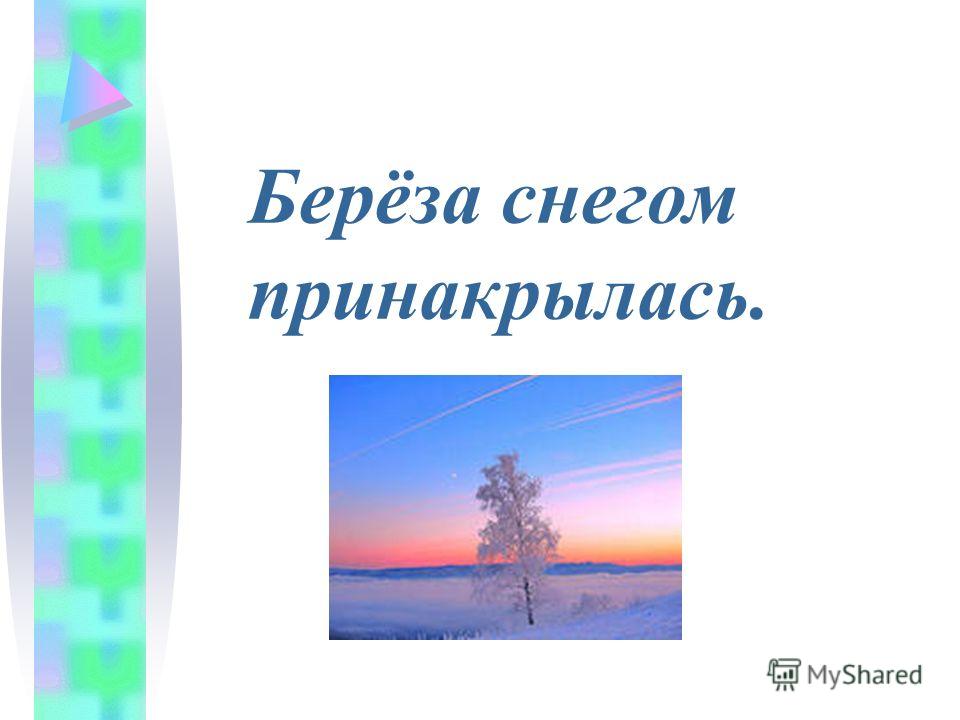 Берёза снегом принакрылась.

MyShared